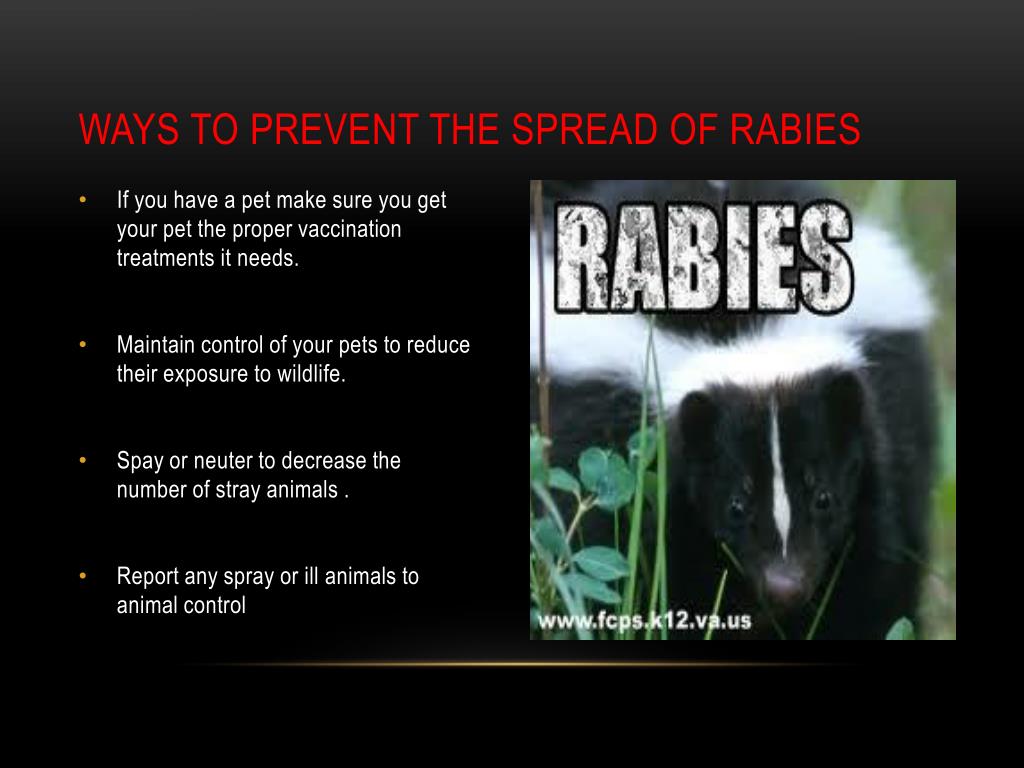 WAYS TO PREVENT THE SPREAD OF RABIES

• If you have a pet make sure you get your pet the proper vaccination treatments it needs.

• Maintain control of your pets to reduce their exposure to wildlife.

• Spay or neuter to decrease the number of stray animals .

• Report any spray or ill animals to animal control

RABIES

www.fcps.k12.va.us